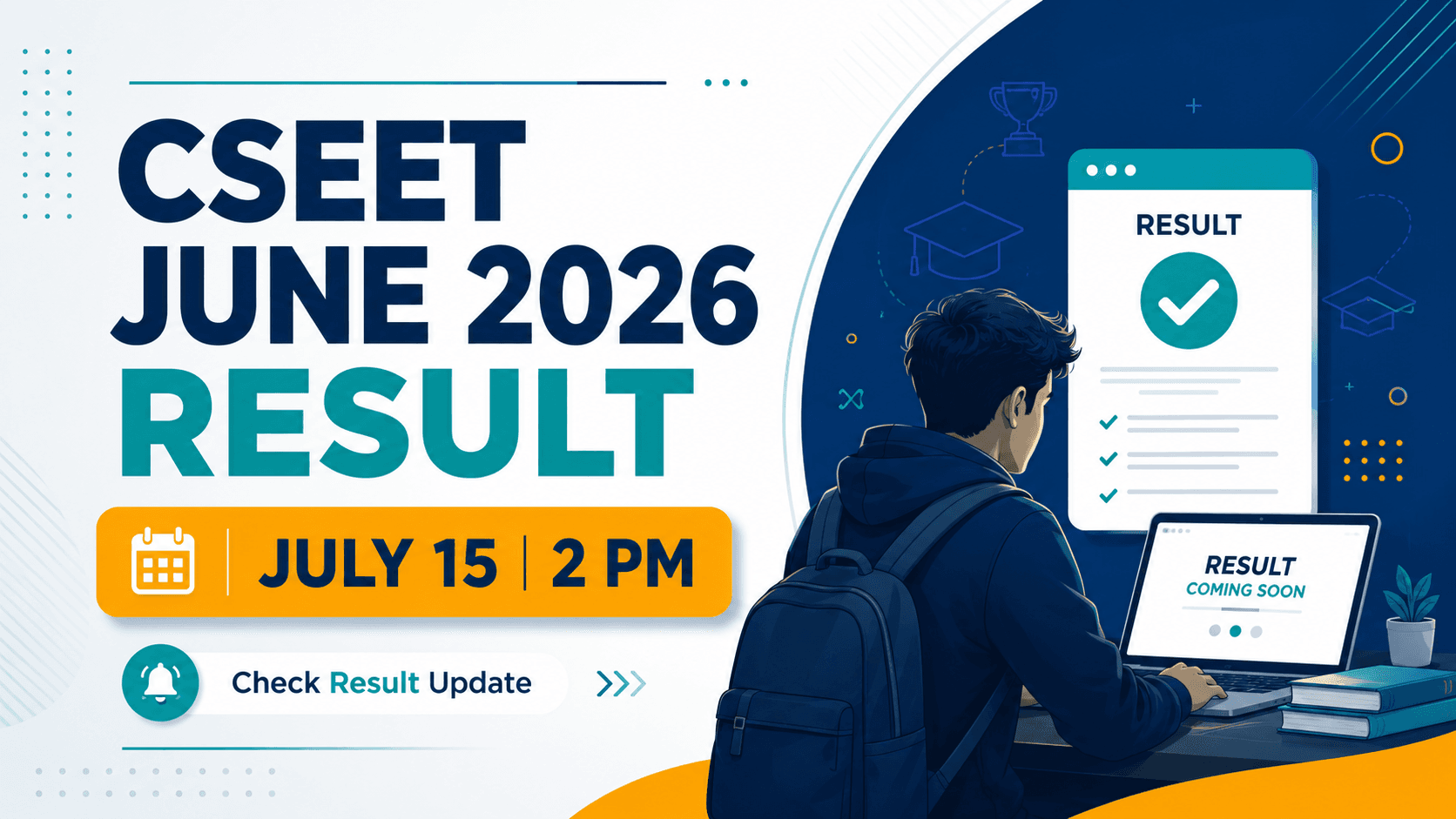 CSEET
JUNE 2026
RESULT

JULY 15 | 2 PM

Check Result Update

RESULT

RESULT
COMING SOON